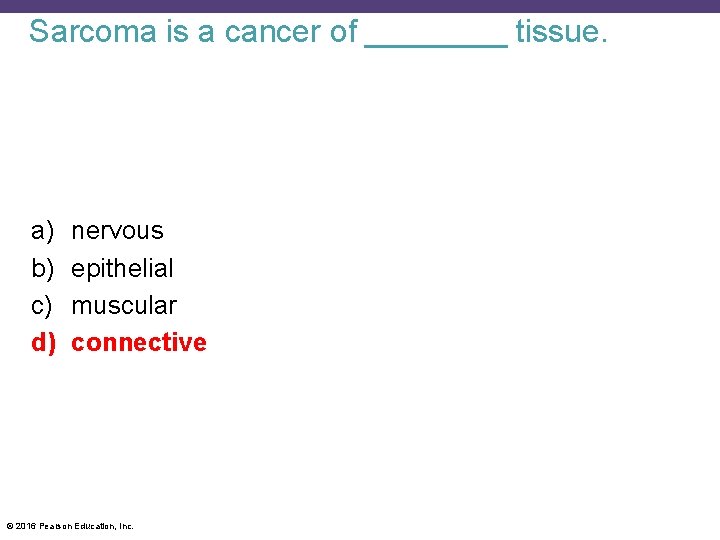 Sarcoma is a cancer of ____ tissue.

a) nervous
b) epithelial
c) muscular
d) connective

© 2016 Pearson Education, Inc.